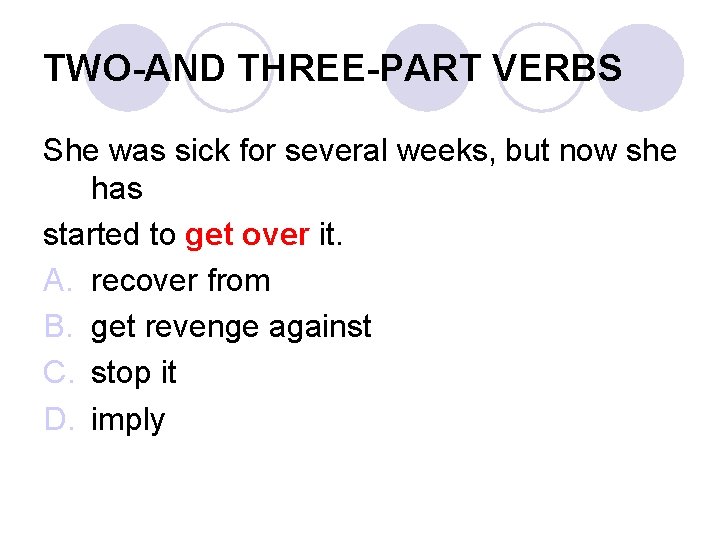 TWO-AND THREE-PART VERBS

She was sick for several weeks, but now she has

started to get over it.

A. recover from
B. get revenge against
C. stop it
D. imply